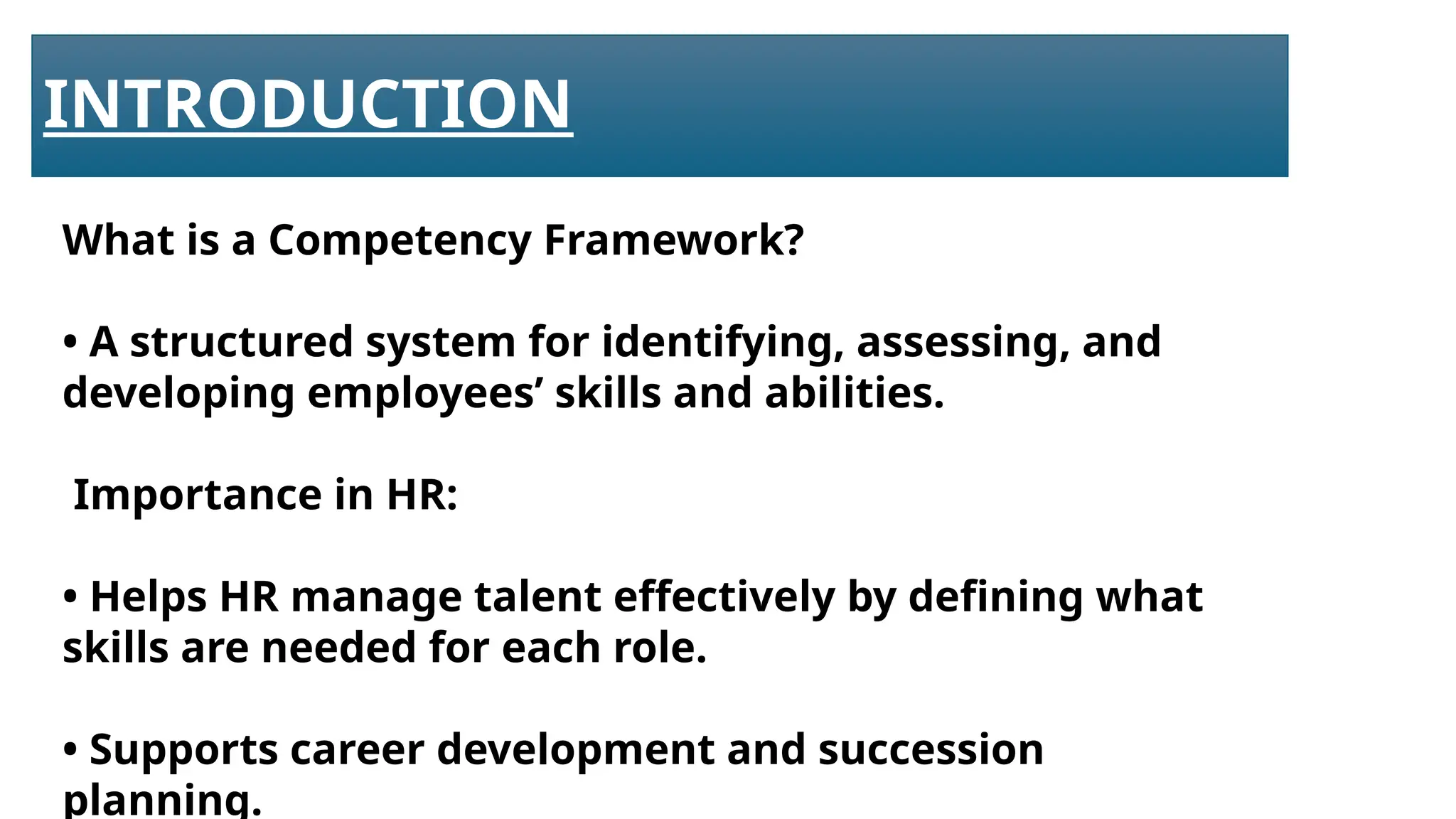 INTRODUCTION

What is a Competency Framework?

• A structured system for identifying, assessing, and developing employees’ skills and abilities.

Importance in HR:

• Helps HR manage talent effectively by defining what skills are needed for each role.

• Supports career development and succession planning.